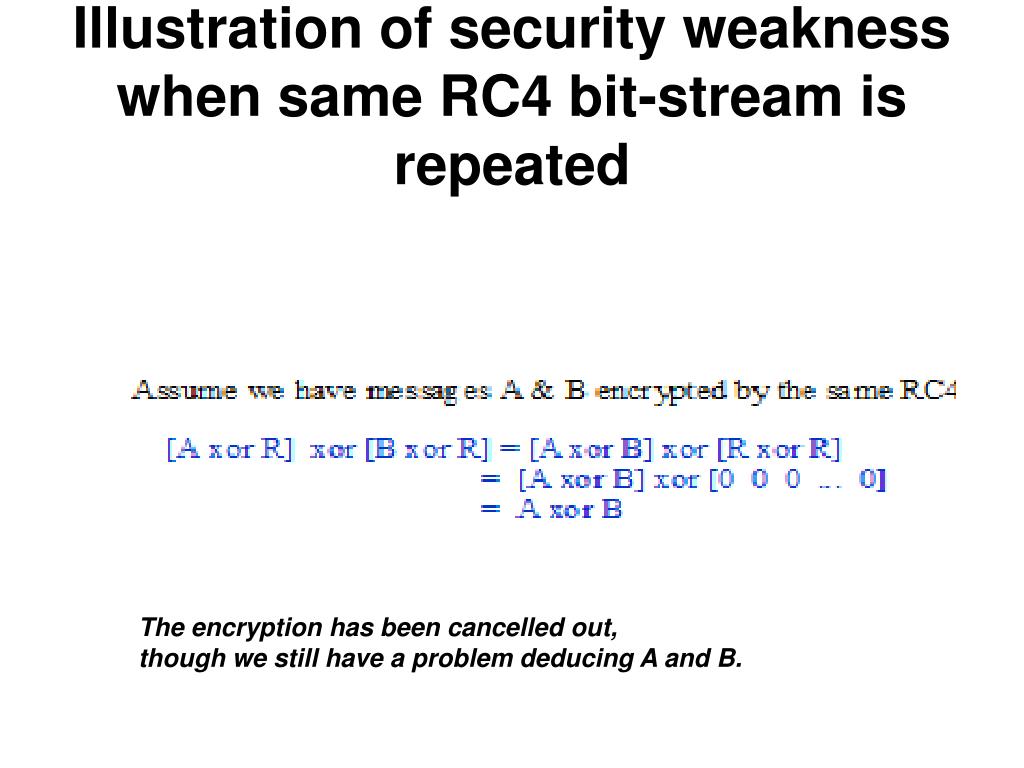 Illustration of security weakness when same RC4 bit-stream is repeated

Assume we have messages A & B encrypted by the same RC4

[A xor R] xor [B xor R] = [A xor B] xor [R xor R]
= [A xor B] xor [0 0 0 ... 0]
= A xor B

The encryption has been cancelled out,
though we still have a problem deducing A and B.